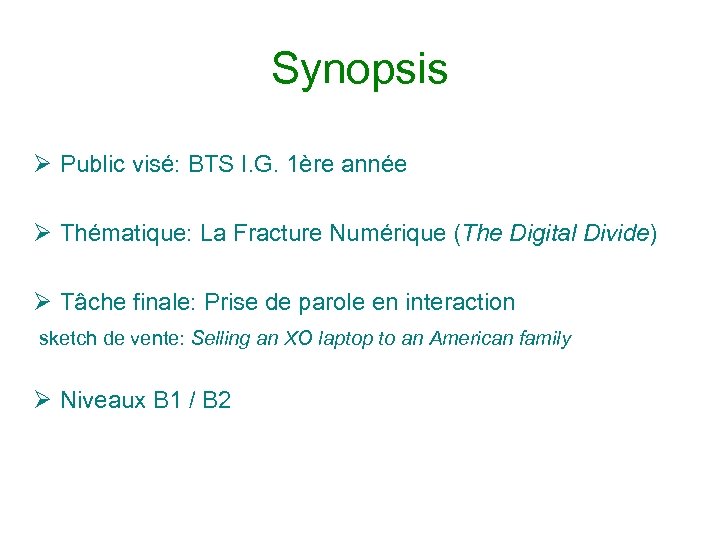 Synopsis

➢ Public visé: BTS I.G. 1ère année

➢ Thématique: La Fracture Numérique (The Digital Divide)

➢ Tâche finale: Prise de parole en interaction
sketch de vente: Selling an XO laptop to an American family

➢ Niveaux B1 / B2